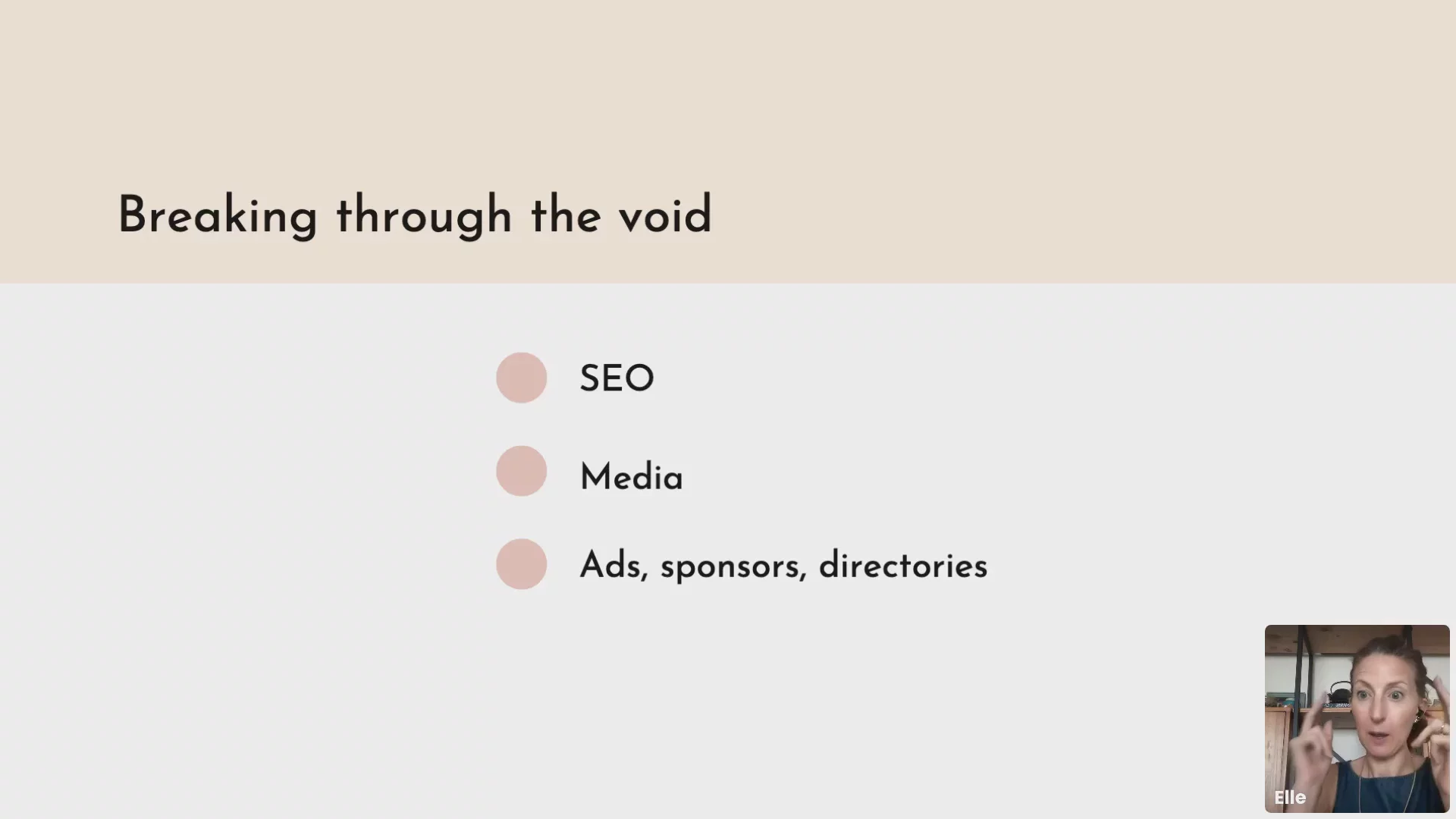 Breaking through the void

SEO

Media

Ads, sponsors, directories

Elle